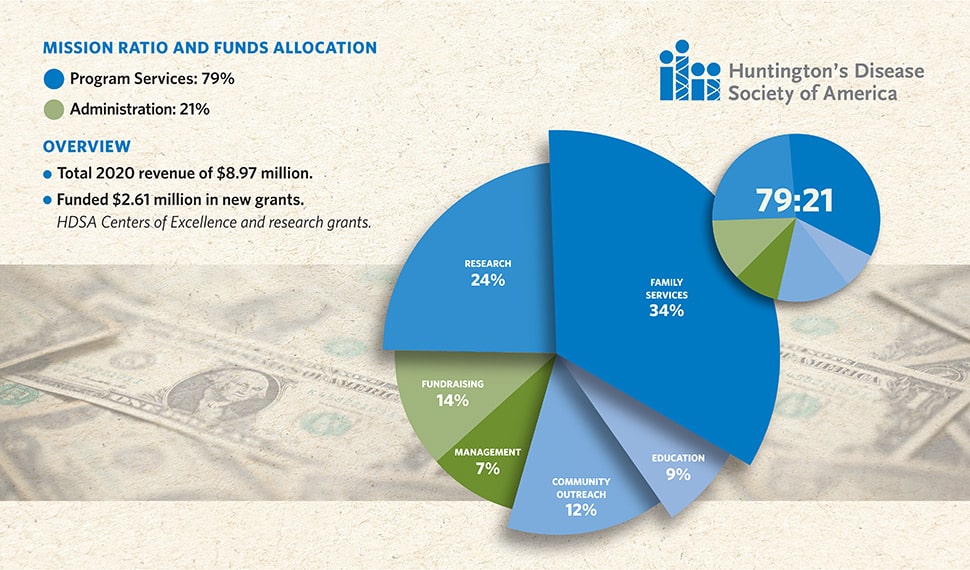 MISSION RATIO AND FUNDS ALLOCATION

Program Services: 79%

Administration: 21%

OVERVIEW

Total 2020 revenue of $8.97 million.

Funded $2.61 million in new grants. HDSA Centers of Excellence and research grants.

Huntington's Disease Society of America

79:21

RESEARCH 24%

FAMILY SERVICES 34%

FUNDRAISING 14%

MANAGEMENT 7%

COMMUNITY OUTREACH 12%

EDUCATION 9%